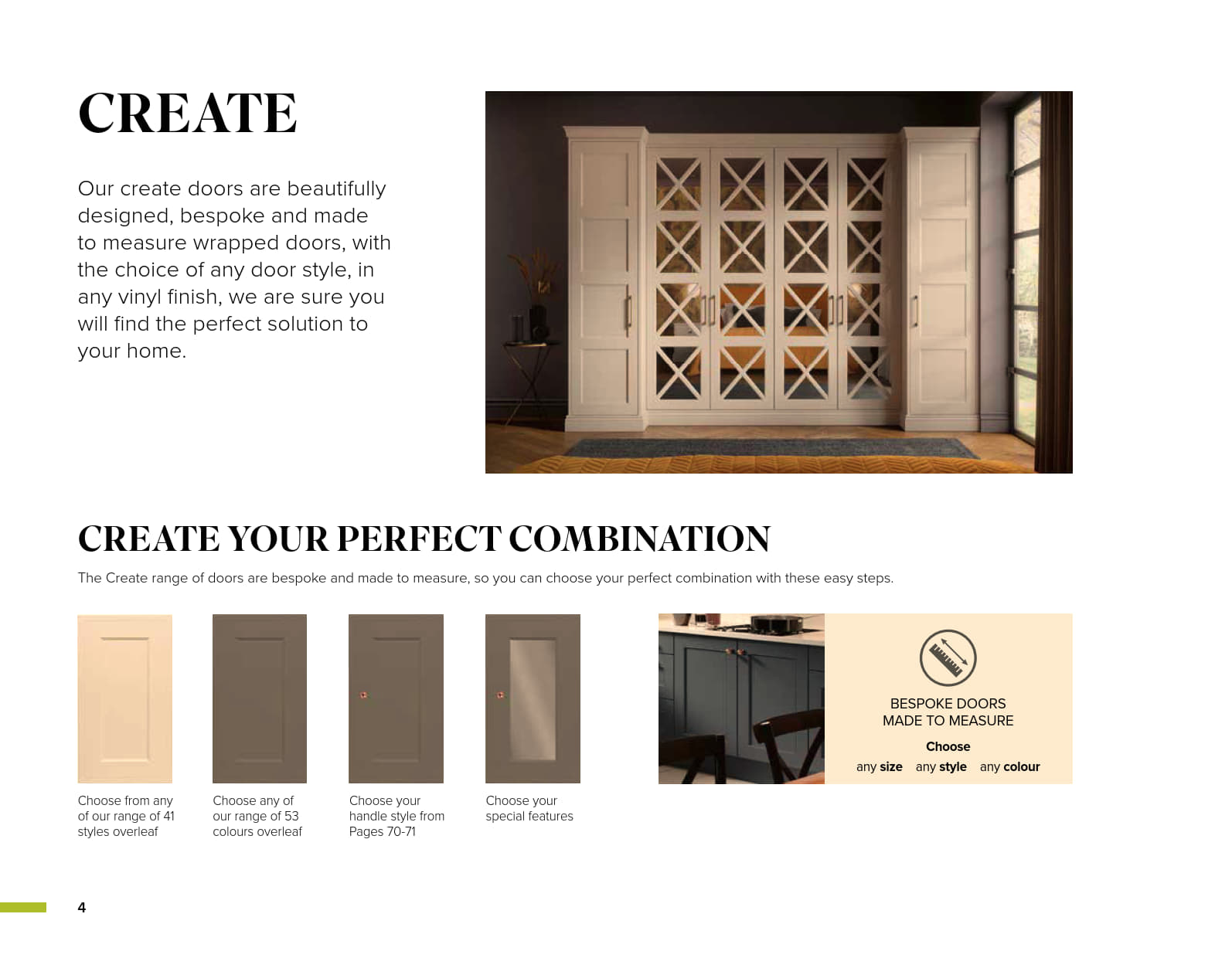 CREATE

Our create doors are beautifully designed, bespoke and made to measure wrapped doors, with the choice of any door style, in any vinyl finish, we are sure you will find the perfect solution to your home.

CREATE YOUR PERFECT COMBINATION

The Create range of doors are bespoke and made to measure, so you can choose your perfect combination with these easy steps.

Choose from any of our range of 41 styles overleaf

Choose any of our range of 53 colours overleaf

Choose your handle style from Pages 70-71

Choose your special features

BESPOKE DOORS MADE TO MEASURE

Choose

any size any style any colour

4